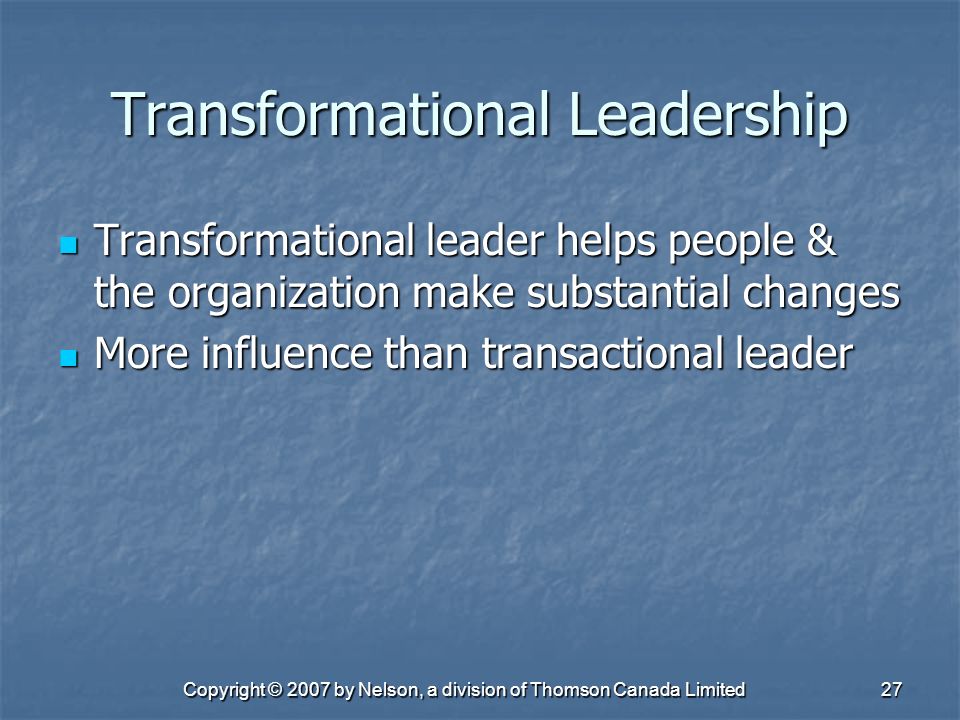 Transformational Leadership

- Transformational leader helps people & the organization make substantial changes
- More influence than transactional leader

Copyright © 2007 by Nelson, a division of Thomson Canada Limited

27